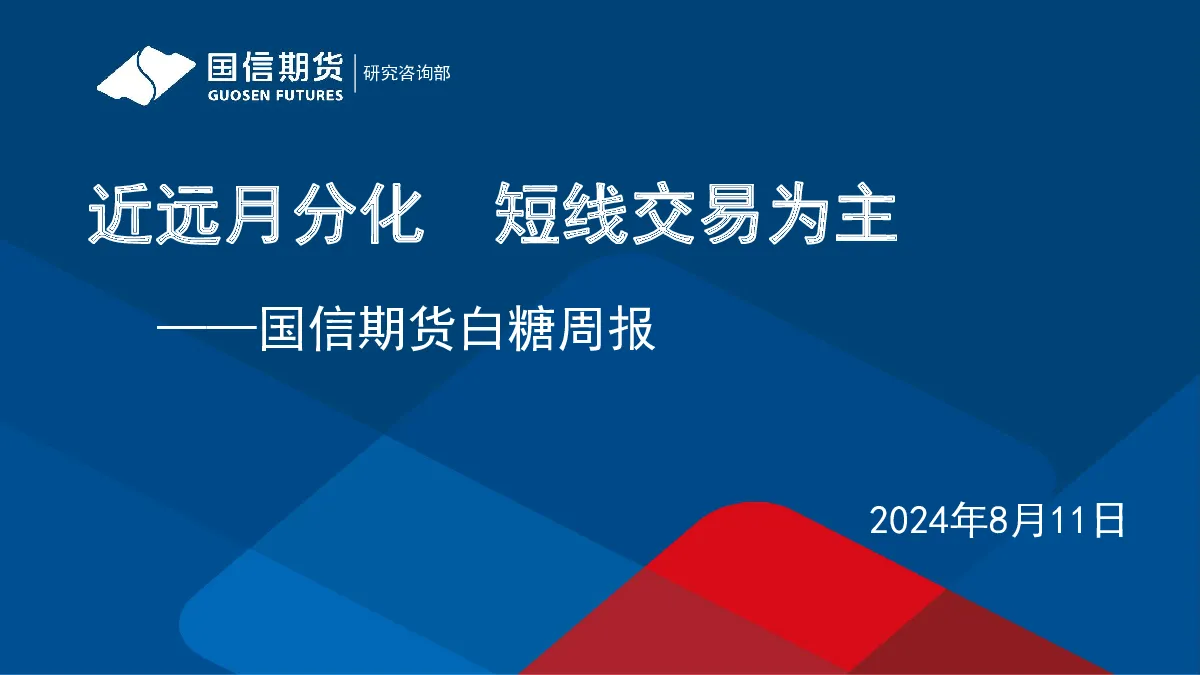 国信期货
GUOSEN FUTURES
研究咨询部

近远月分化 短线交易为主

——国信期货白糖周报

2024年8月11日